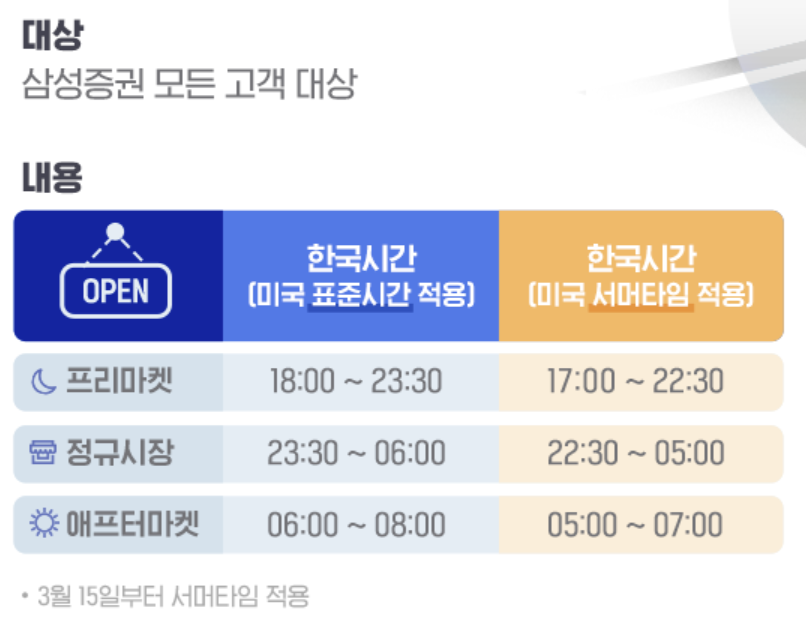 대상
삼성증권 모든 고객 대상

내용

| OPEN | 한국시간 (미국 표준시간 적용) | 한국시간 (미국 서머타임 적용) |
|---|---|---|
| 프리마켓 | 18:00 ~ 23:30 | 17:00 ~ 22:30 |
| 정규시장 | 23:30 ~ 06:00 | 22:30 ~ 05:00 |
| 애프터마켓 | 06:00 ~ 08:00 | 05:00 ~ 07:00 |

• 3월 15일부터 서머타임 적용